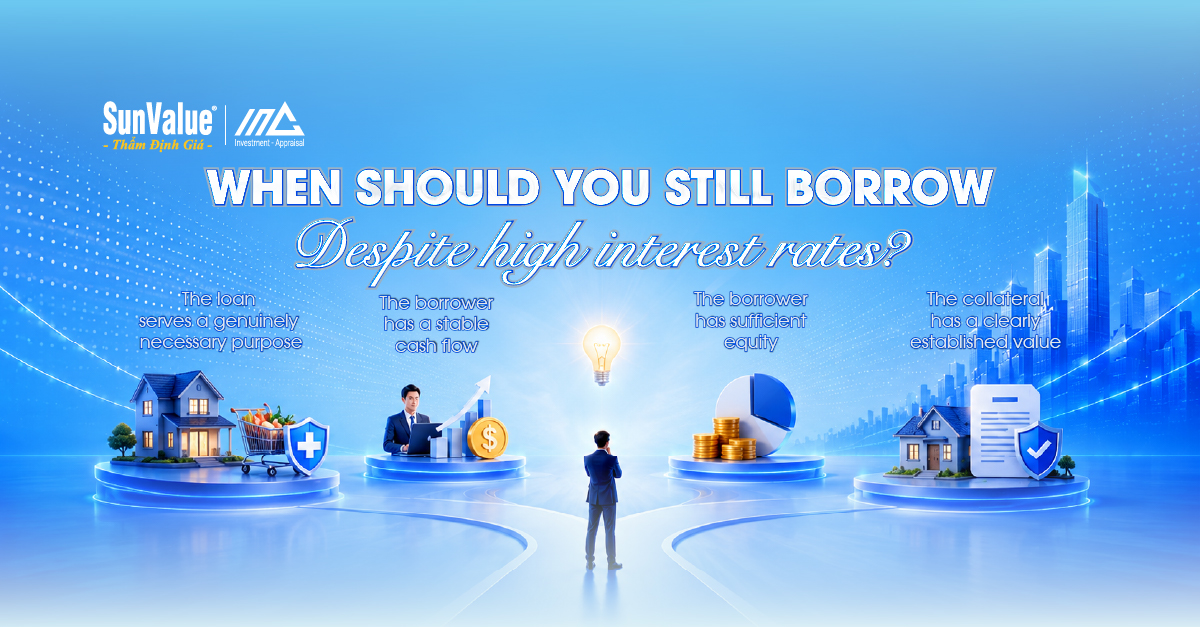 SunValue®
- Thẩm Định Giá -

Investment - Appraisal

WHEN SHOULD YOU STILL BORROW
Despite high interest rates?

The loan serves a genuinely necessary purpose

The borrower has a stable cash flow

The borrower has sufficient equity

The collateral has a clearly established value